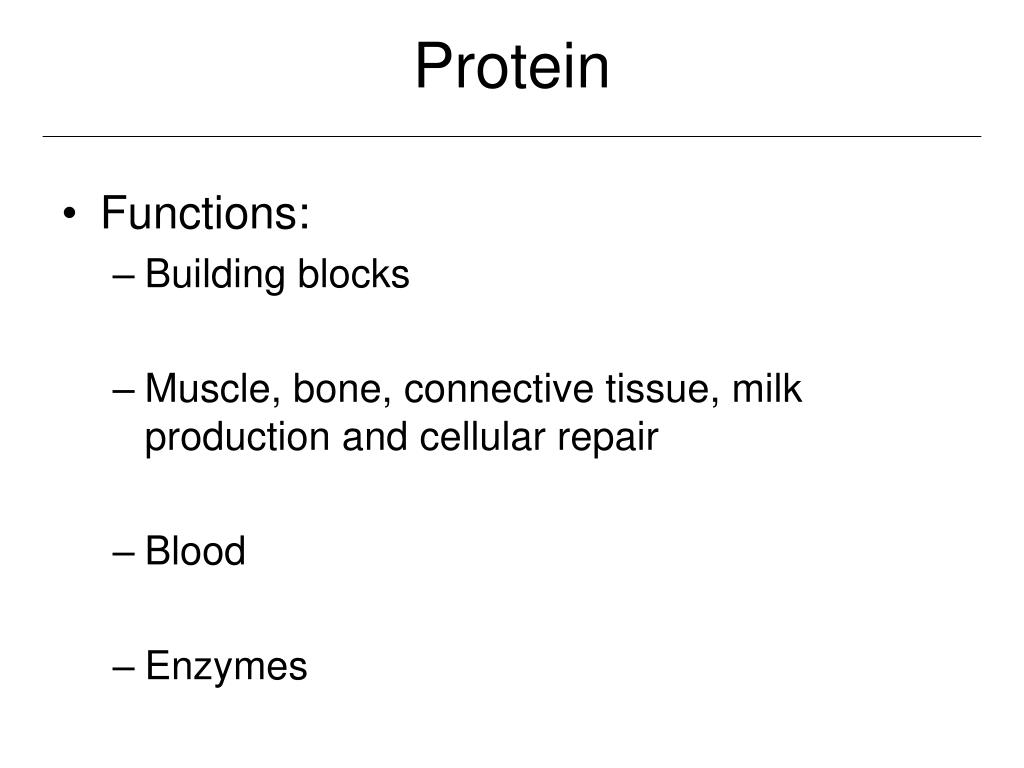 Protein

• Functions:
– Building blocks

– Muscle, bone, connective tissue, milk production and cellular repair

– Blood

– Enzymes